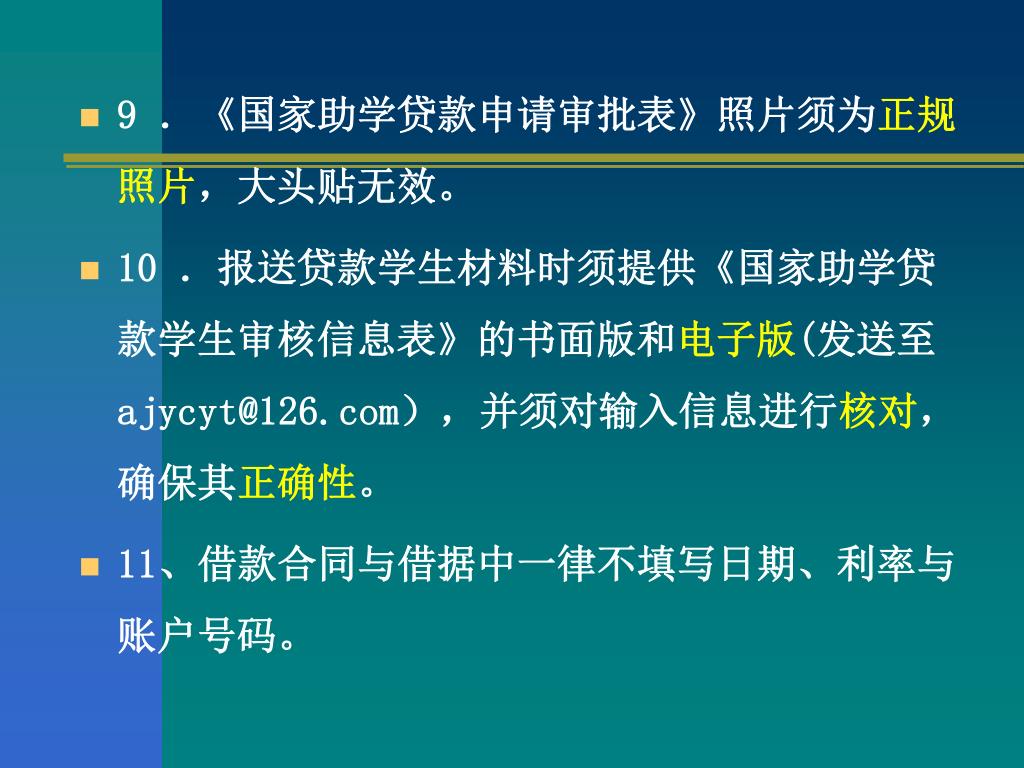 9 ．《国家助学贷款申请审批表》照片须为正规照片，大头贴无效。

10 ．报送贷款学生材料时须提供《国家助学贷款学生审核信息表》的书面版和电子版(发送至ajycyt@126.com），并须对输入信息进行核对，确保其正确性。

11、借款合同与借据中一律不填写日期、利率与账户号码。